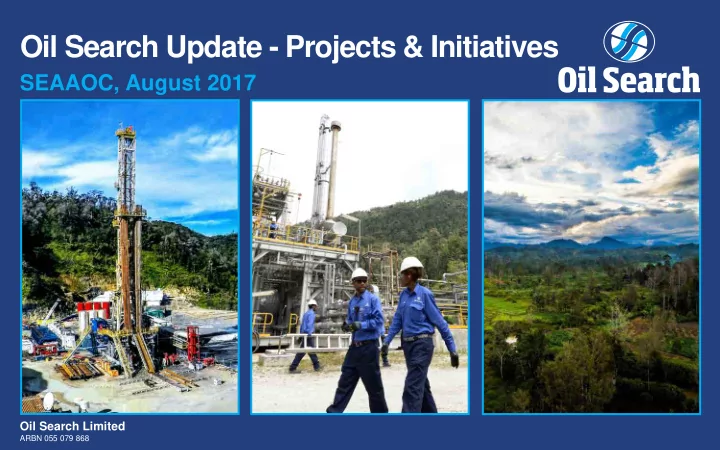 Oil Search Update - Projects & Initiatives

SEAAOC, August 2017

Oil Search

Oil Search Limited
ARBN 055 079 868